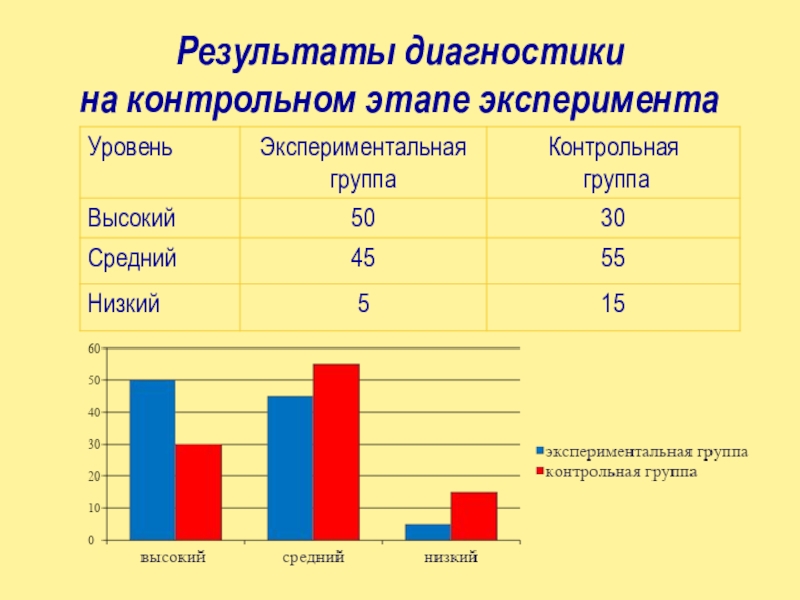 Результаты диагностики на контрольном этапе эксперимента

| Уровень | Экспериментальная группа | Контрольная группа |
|---|---|---|
| Высокий | 50 | 30 |
| Средний | 45 | 55 |
| Низкий | 5 | 15 |

60
50
40
30
20
10
0
высокий
средний
низкий
экспериментальная группа
контрольная группа